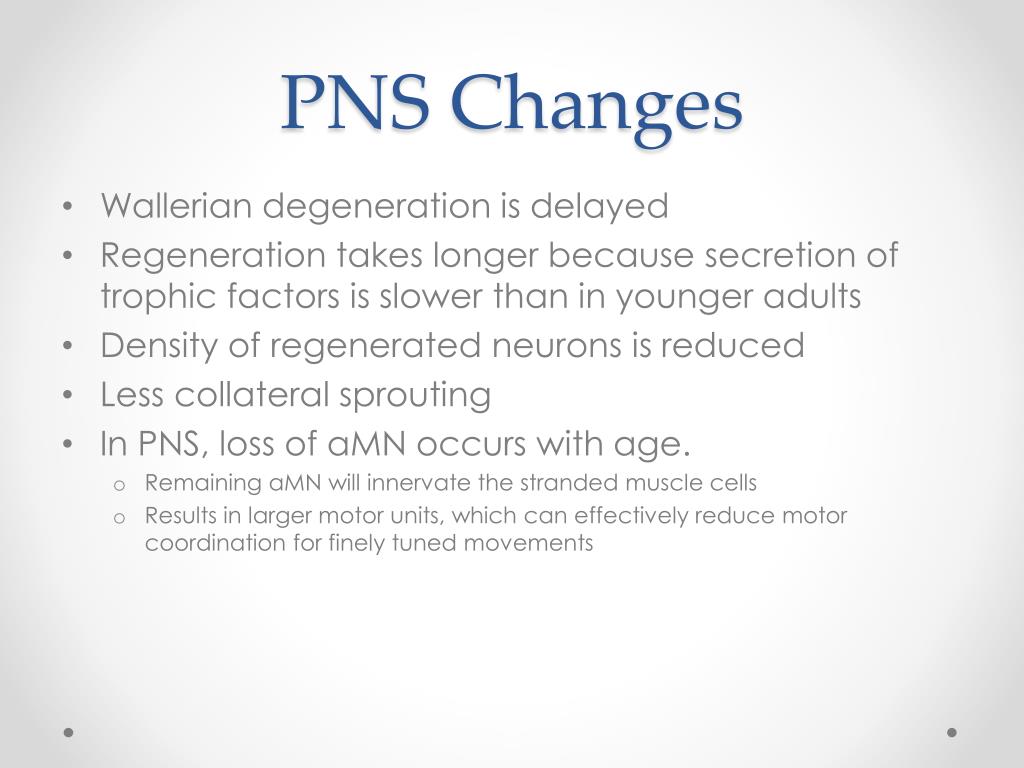 PNS Changes

• Wallerian degeneration is delayed
• Regeneration takes longer because secretion of trophic factors is slower than in younger adults
• Density of regenerated neurons is reduced
• Less collateral sprouting
• In PNS, loss of aMN occurs with age.
  o Remaining aMN will innervate the stranded muscle cells
  o Results in larger motor units, which can effectively reduce motor coordination for finely tuned movements